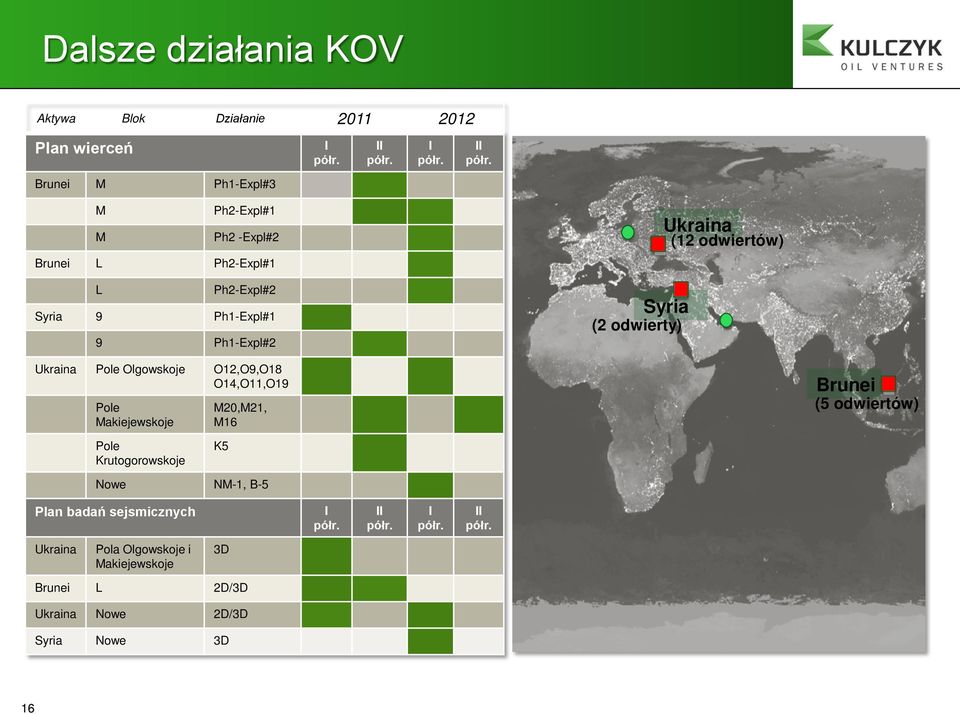 Dalsze działania KOV

KULCZYK OIL VENTURES

| Aktywa | Blok | Działanie | 2011 | | 2012 | |
|---|---|---|---|---|---|---|
| Plan wierceń | | | I półr. | II półr. | I półr. | II półr. |
| Brunei | M | Ph1-Expl#3 | | | | |
| | M | Ph2-Expl#1 | | | | |
| | M | Ph2 -Expl#2 | | | | |
| Brunei | L | Ph2-Expl#1 | | | | |
| | L | Ph2-Expl#2 | | | | |
| Syria | 9 | Ph1-Expl#1 | | | | |
| | 9 | Ph1-Expl#2 | | | | |
| Ukraina | Pole Olgowskoje | O12,O9,O18 O14,O11,O19 | | | | |
| | Pole Makiejewskoje | M20,M21, M16 | | | | |
| | Pole Krutogorowskoje | K5 | | | | |
| | Nowe | NM-1, B-5 | | | | |
| Plan badań sejsmicznych | | | I półr. | II półr. | I półr. | II półr. |
| Ukraina | Pola Olgowskoje i Makiejewskoje | 3D | | | | |
| Brunei | L | 2D/3D | | | | |
| Ukraina | Nowe | 2D/3D | | | | |
| Syria | Nowe | 3D | | | | |

Ukraina
(12 odwiertów)

Syria
(2 odwierty)

Brunei
(5 odwiertów)

16